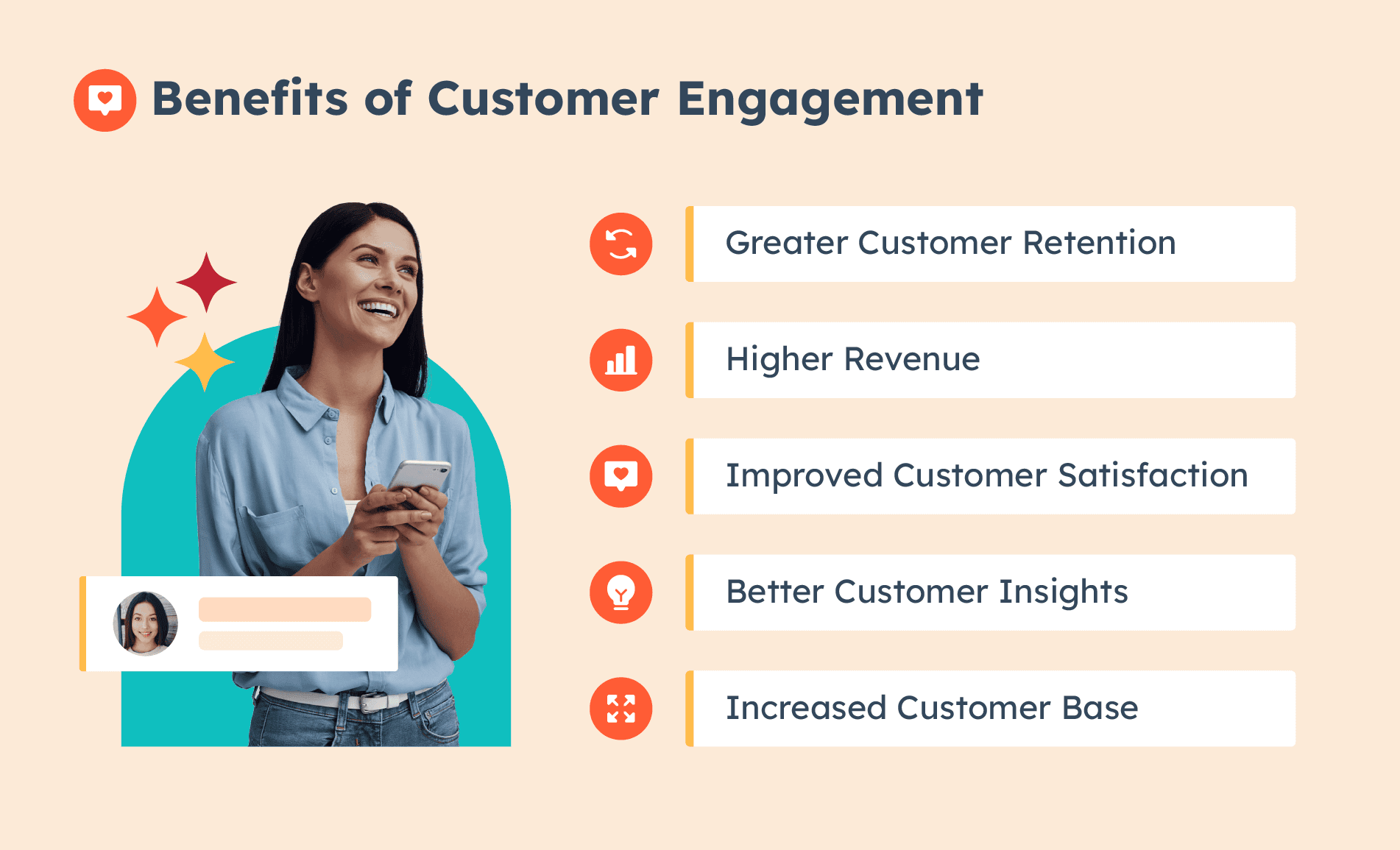 Benefits of Customer Engagement

Greater Customer Retention

Higher Revenue

Improved Customer Satisfaction

Better Customer Insights

Increased Customer Base